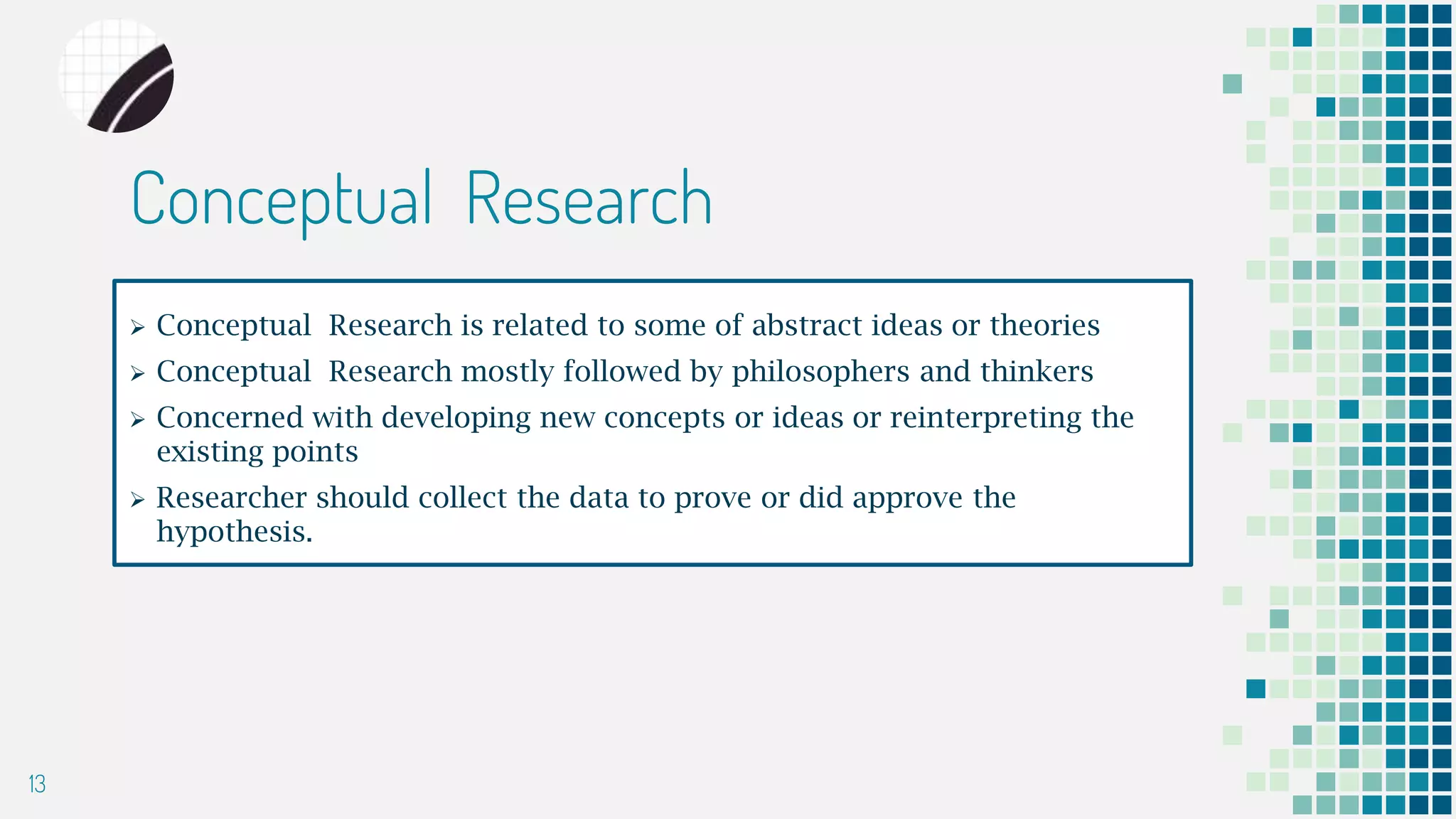 Conceptual Research

➢ Conceptual Research is related to some of abstract ideas or theories
➢ Conceptual Research mostly followed by philosophers and thinkers
➢ Concerned with developing new concepts or ideas or reinterpreting the existing points
➢ Researcher should collect the data to prove or did approve the hypothesis.

13